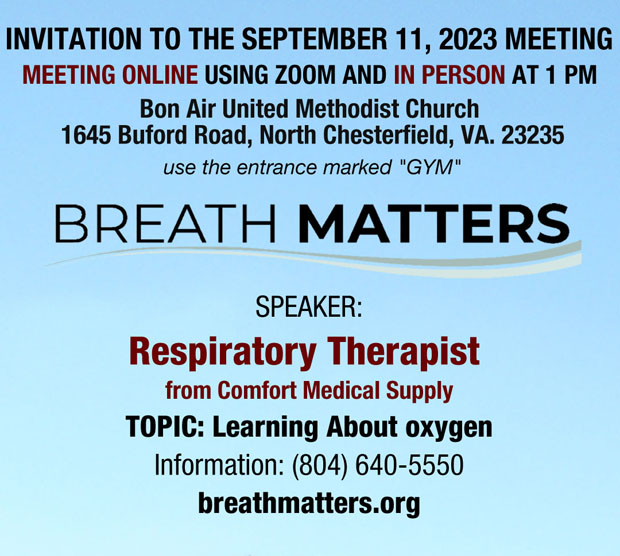 INVITATION TO THE SEPTEMBER 11, 2023 MEETING

MEETING ONLINE USING ZOOM AND IN PERSON AT 1 PM

Bon Air United Methodist Church
1645 Buford Road, North Chesterfield, VA. 23235

use the entrance marked "GYM"

BREATH MATTERS

SPEAKER:

Respiratory Therapist

from Comfort Medical Supply

TOPIC: Learning About oxygen

Information: (804) 640-5550

breathmatters.org